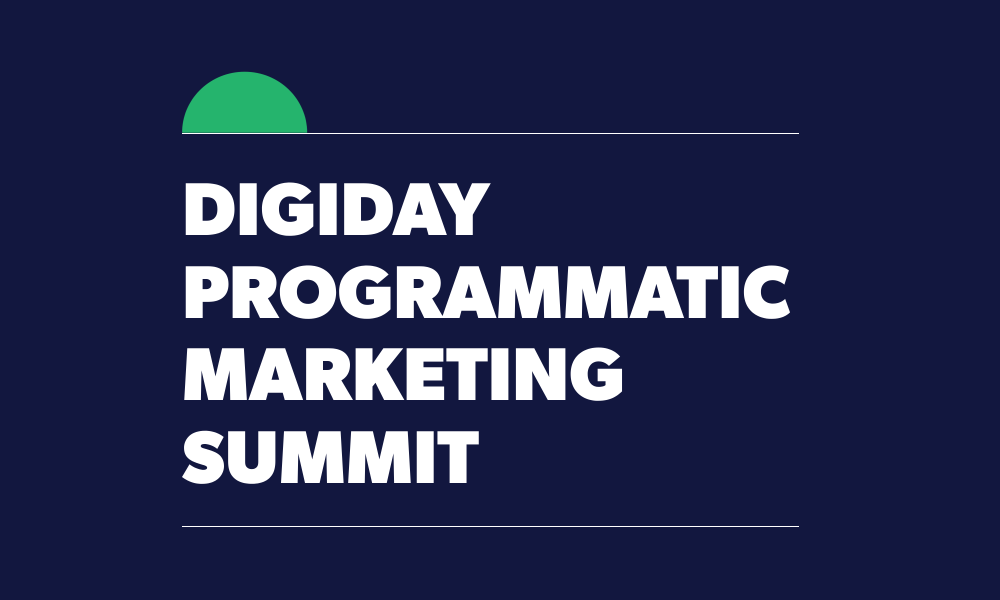 DIGIDAY PROGRAMMATIC MARKETING SUMMIT